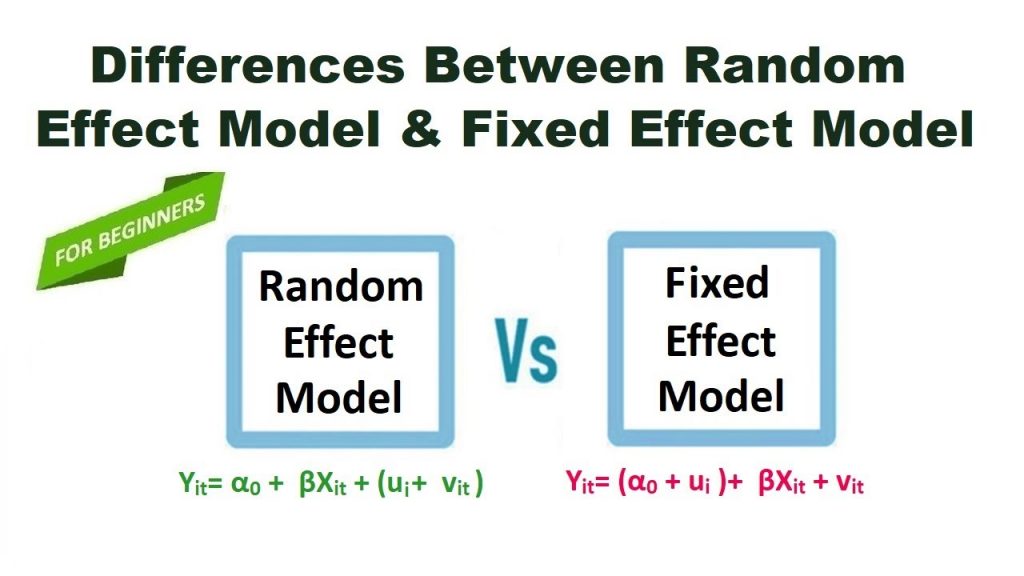 Differences Between Random Effect Model & Fixed Effect Model

FOR BEGINNERS

Random Effect Model

Vs

Fixed Effect Model

$Y_{it} = \alpha_0 + \beta X_{it} + (u_i + v_{it})$

$Y_{it} = (\alpha_0 + u_i) + \beta X_{it} + v_{it}$